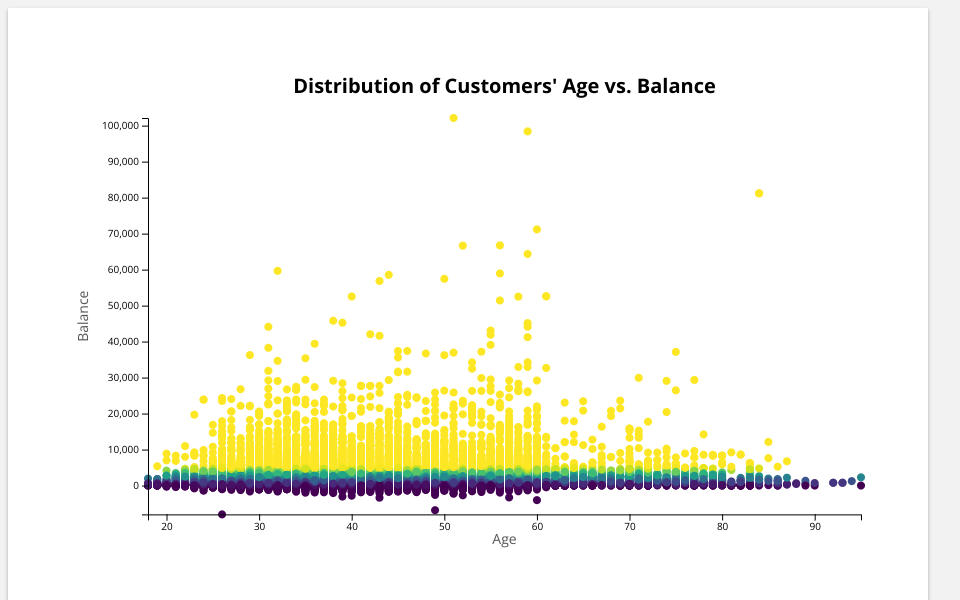 Distribution of Customers' Age vs. Balance

100,000
90,000
80,000
70,000
60,000
50,000
40,000
30,000
20,000
10,000
0

Balance

20
30
40
50
60
70
80
90

Age